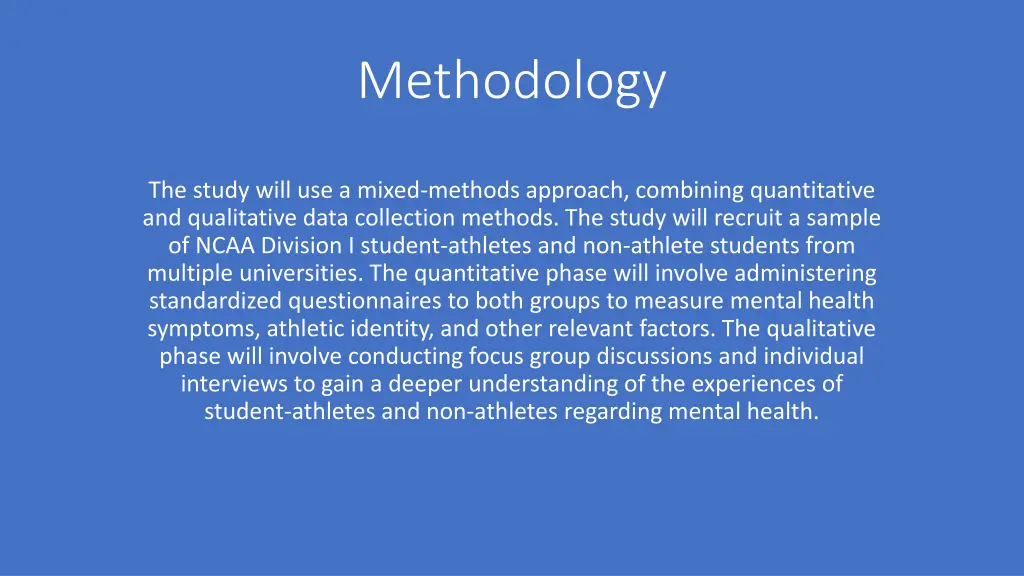 Methodology

The study will use a mixed-methods approach, combining quantitative and qualitative data collection methods. The study will recruit a sample of NCAA Division I student-athletes and non-athlete students from multiple universities. The quantitative phase will involve administering standardized questionnaires to both groups to measure mental health symptoms, athletic identity, and other relevant factors. The qualitative phase will involve conducting focus group discussions and individual interviews to gain a deeper understanding of the experiences of student-athletes and non-athletes regarding mental health.